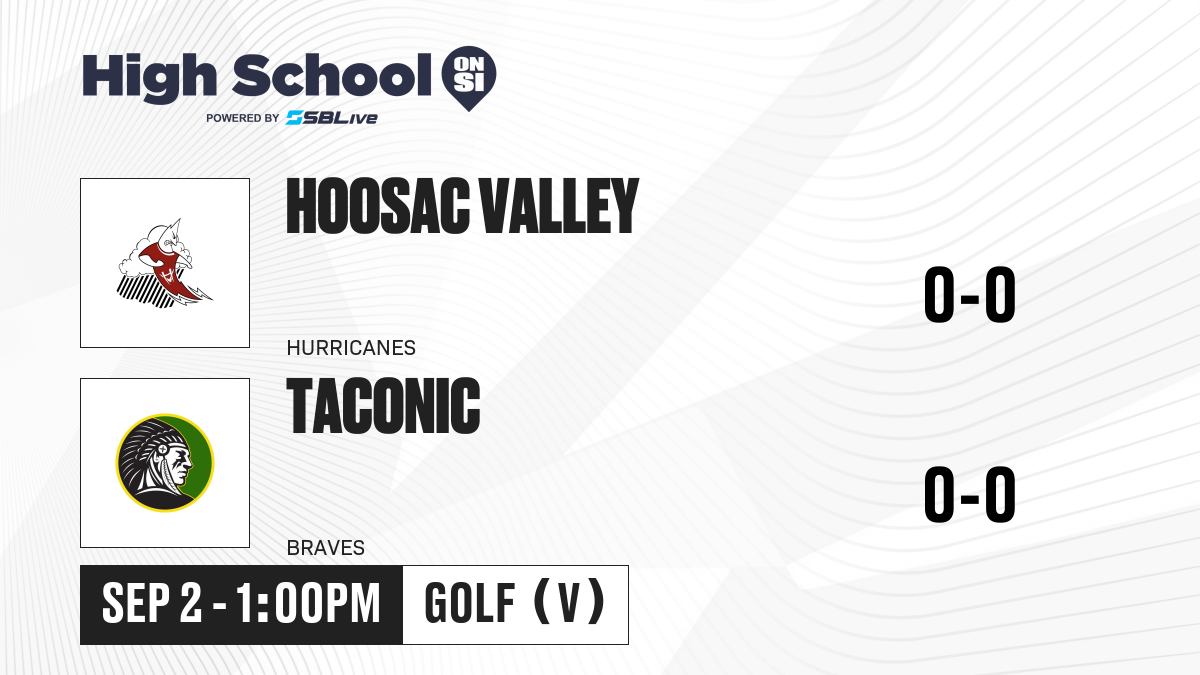 High School ON SI
POWERED BY SBLive

HOOSAC VALLEY
HURRICANES
0-0

TACONIC
BRAVES
0-0

SEP 2 - 1:00PM
GOLF (V)